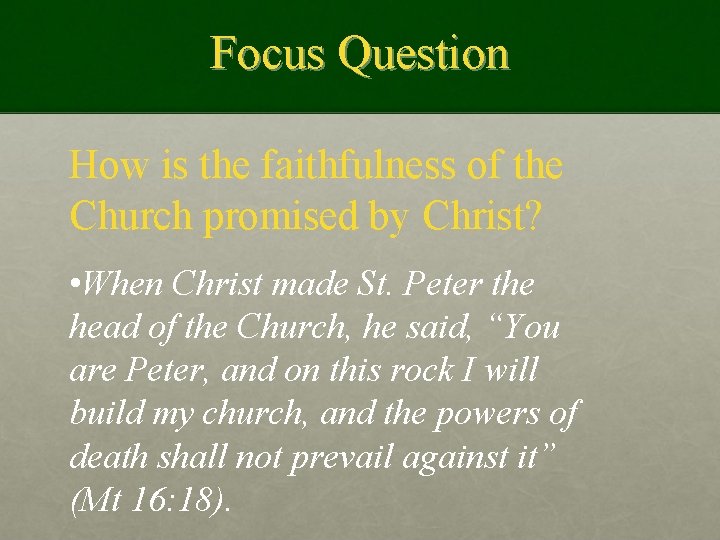 Focus Question

How is the faithfulness of the Church promised by Christ?

•When Christ made St. Peter the head of the Church, he said, “You are Peter, and on this rock I will build my church, and the powers of death shall not prevail against it” (Mt 16:18).